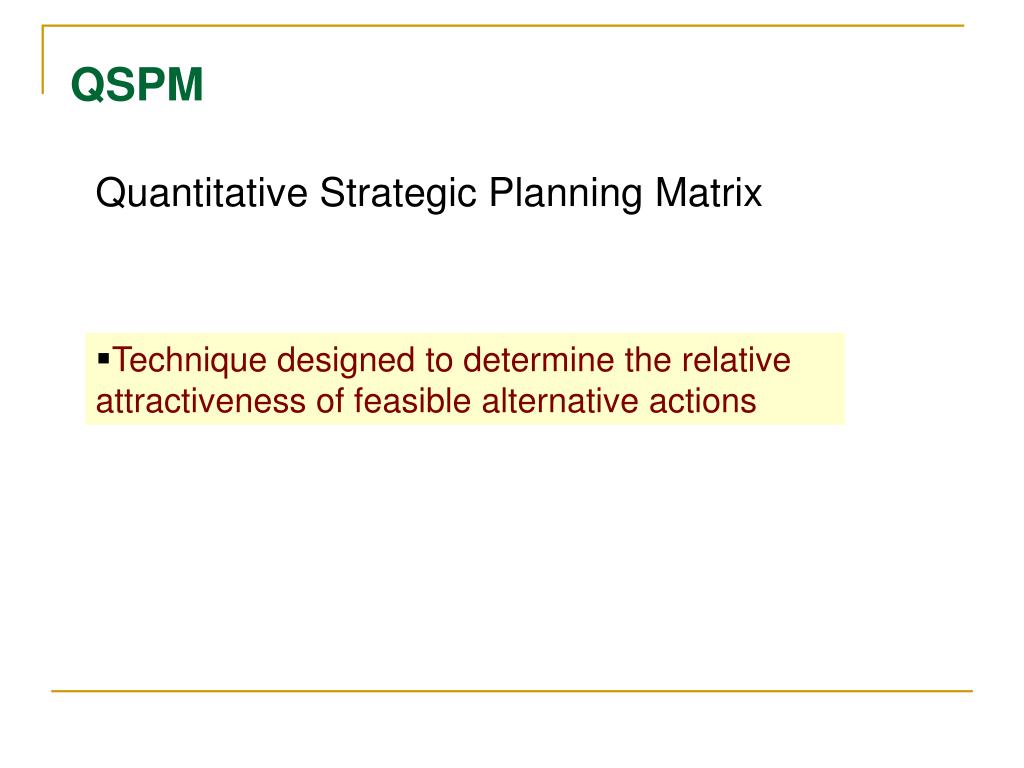 QSPM

Quantitative Strategic Planning Matrix

▪Technique designed to determine the relative attractiveness of feasible alternative actions